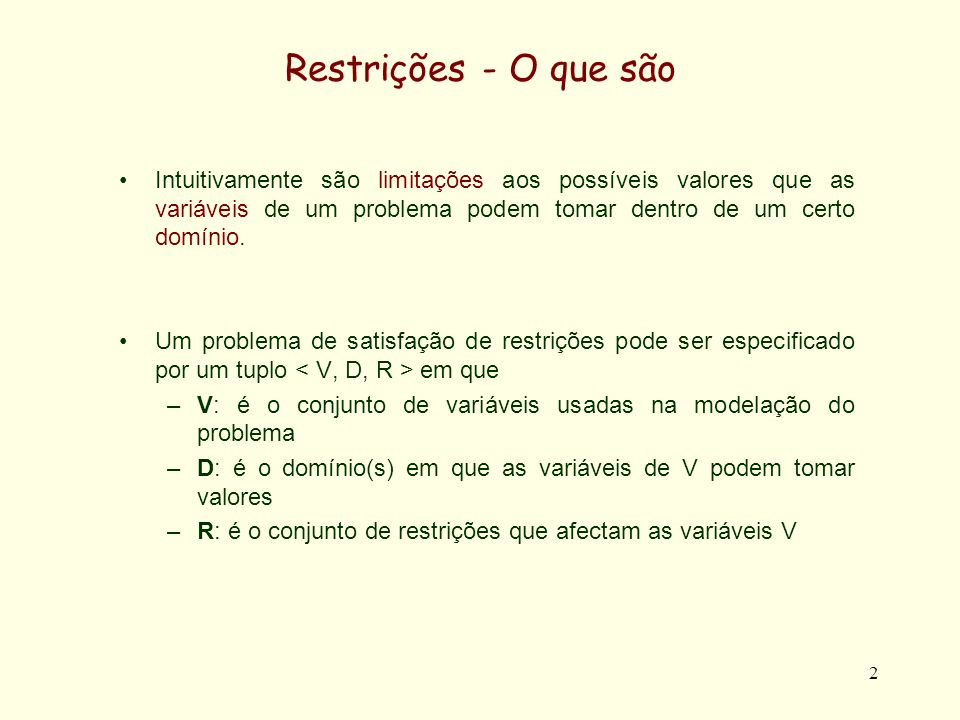 Restrições - O que são

• Intuitivamente são limitações aos possíveis valores que as variáveis de um problema podem tomar dentro de um certo domínio.

• Um problema de satisfação de restrições pode ser especificado por um tuplo < V, D, R > em que
– V: é o conjunto de variáveis usadas na modelação do problema
– D: é o domínio(s) em que as variáveis de V podem tomar valores
– R: é o conjunto de restrições que afectam as variáveis V

2